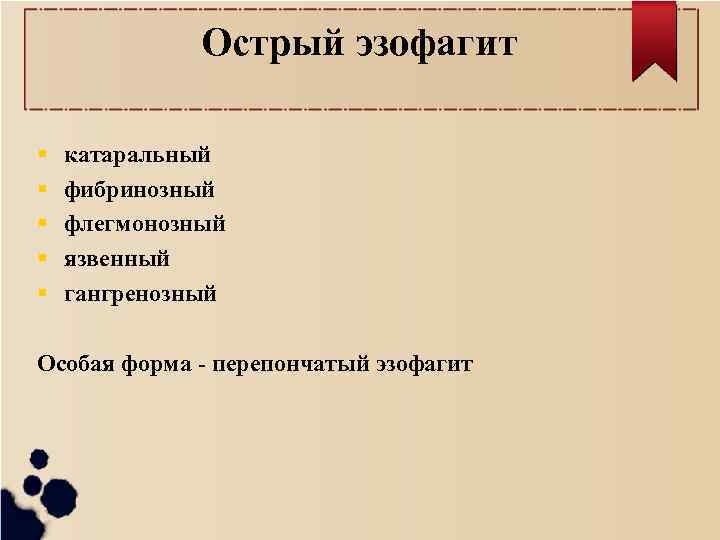 Острый эзофагит

- катаральный
- фибринозный
- флегмонозный
- язвенный
- гангренозный

Особая форма - перепончатый эзофагит